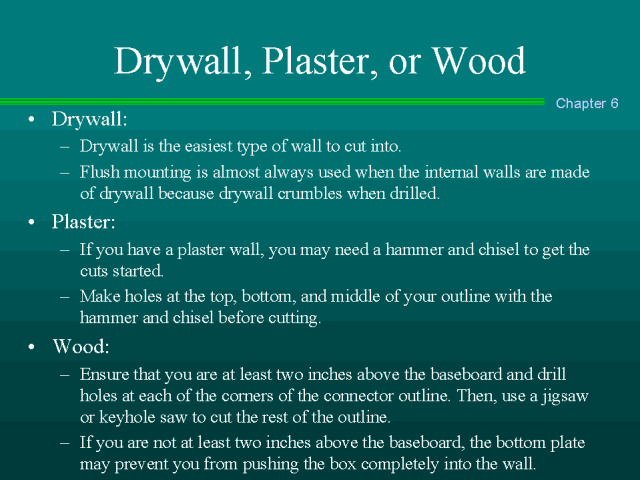 Drywall, Plaster, or Wood

Chapter 6

• Drywall:
– Drywall is the easiest type of wall to cut into.
– Flush mounting is almost always used when the internal walls are made of drywall because drywall crumbles when drilled.

• Plaster:
– If you have a plaster wall, you may need a hammer and chisel to get the cuts started.
– Make holes at the top, bottom, and middle of your outline with the hammer and chisel before cutting.

• Wood:
– Ensure that you are at least two inches above the baseboard and drill holes at each of the corners of the connector outline. Then, use a jigsaw or keyhole saw to cut the rest of the outline.
– If you are not at least two inches above the baseboard, the bottom plate may prevent you from pushing the box completely into the wall.